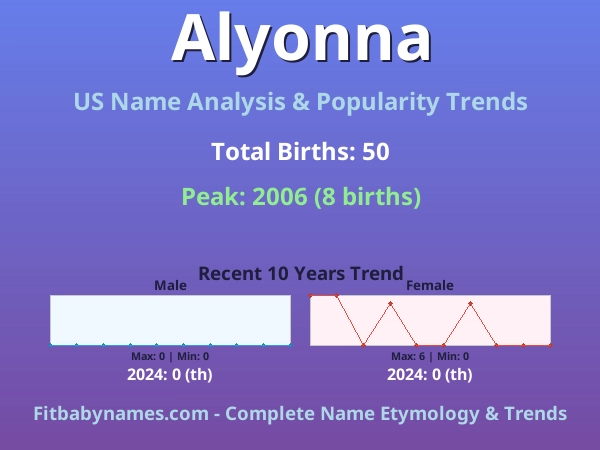 Alyonna

US Name Analysis & Popularity Trends

Total Births: 50

Peak: 2006 (8 births)

Recent 10 Years Trend

Male

Max: 0 | Min: 0

2024: 0 (th)

Female

Max: 6 | Min: 0

2024: 0 (th)

Fitbabynames.com - Complete Name Etymology & Trends